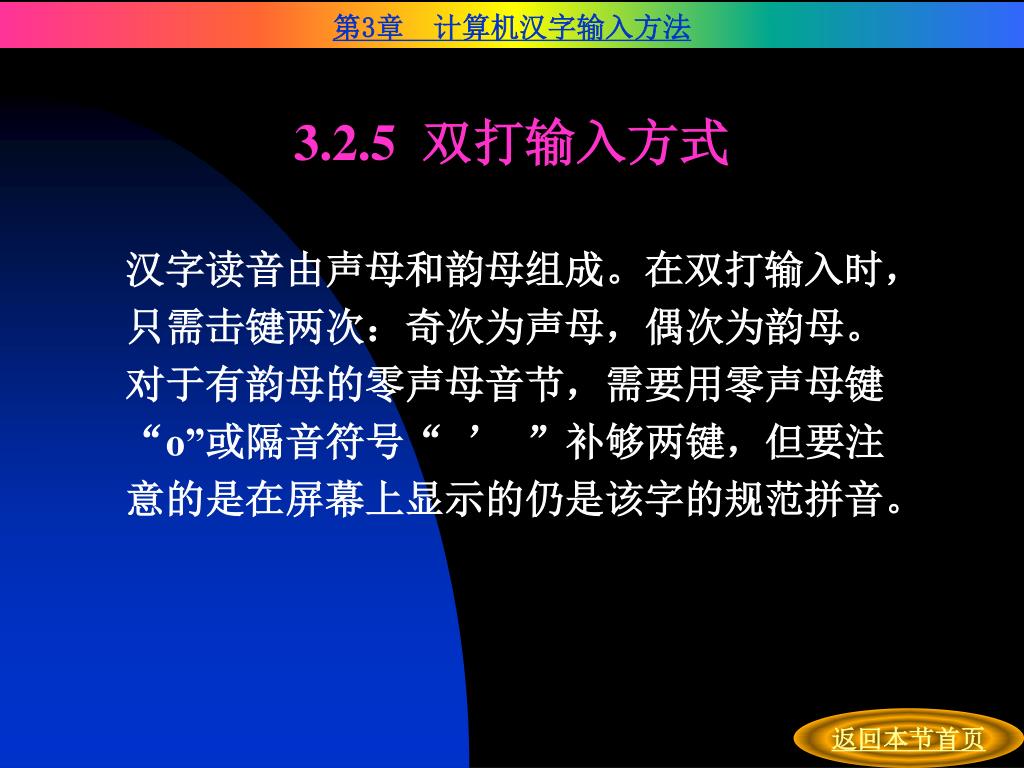 第3章　计算机汉字输入方法

3.2.5 双打输入方式

汉字读音由声母和韵母组成。在双打输入时，只需击键两次：奇次为声母，偶次为韵母。对于有韵母的零声母音节，需要用零声母键“o”或隔音符号“ ’ ”补够两键，但要注意的是在屏幕上显示的仍是该字的规范拼音。

返回本节首页